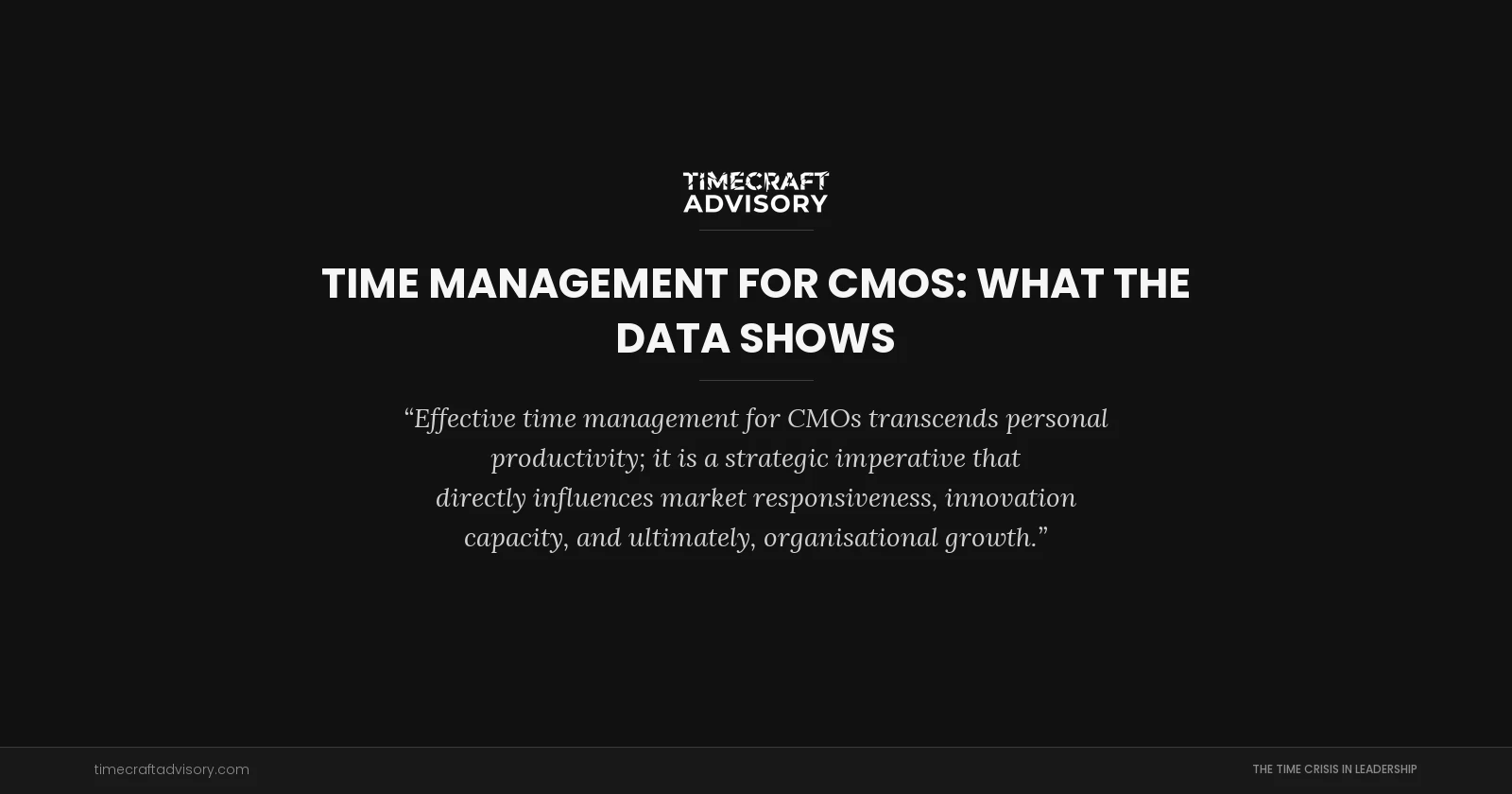 TIMECRAFT
ADVISORY

TIME MANAGEMENT FOR CMOS: WHAT THE DATA SHOWS

“Effective time management for CMOs transcends personal productivity; it is a strategic imperative that directly influences market responsiveness, innovation capacity, and ultimately, organisational growth.”

timecraftadvisory.com

THE TIME CRISIS IN LEADERSHIP